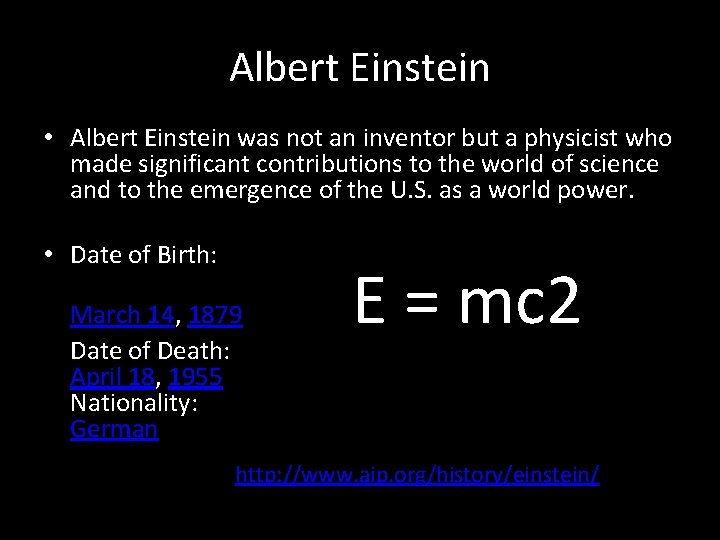 Albert Einstein

• Albert Einstein was not an inventor but a physicist who made significant contributions to the world of science and to the emergence of the U.S. as a world power.

• Date of Birth:

March 14, 1879
Date of Death:
April 18, 1955
Nationality:
German

E = mc2

http://www.aip.org/history/einstein/